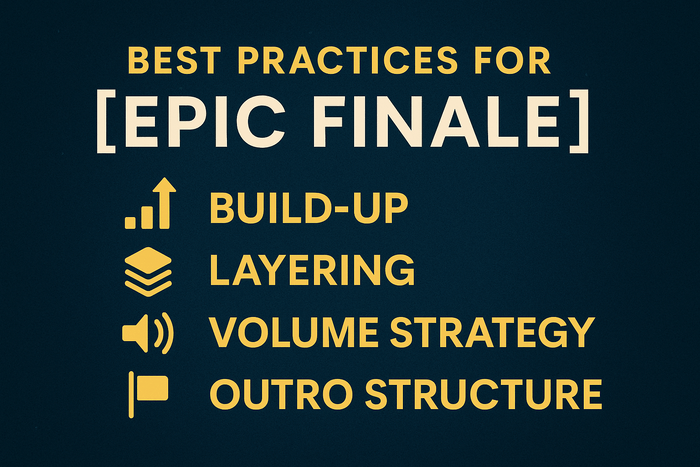 BEST PRACTICES FOR
[EPIC FINALE]

BUILD-UP

LAYERING

VOLUME STRATEGY

OUTRO STRUCTURE